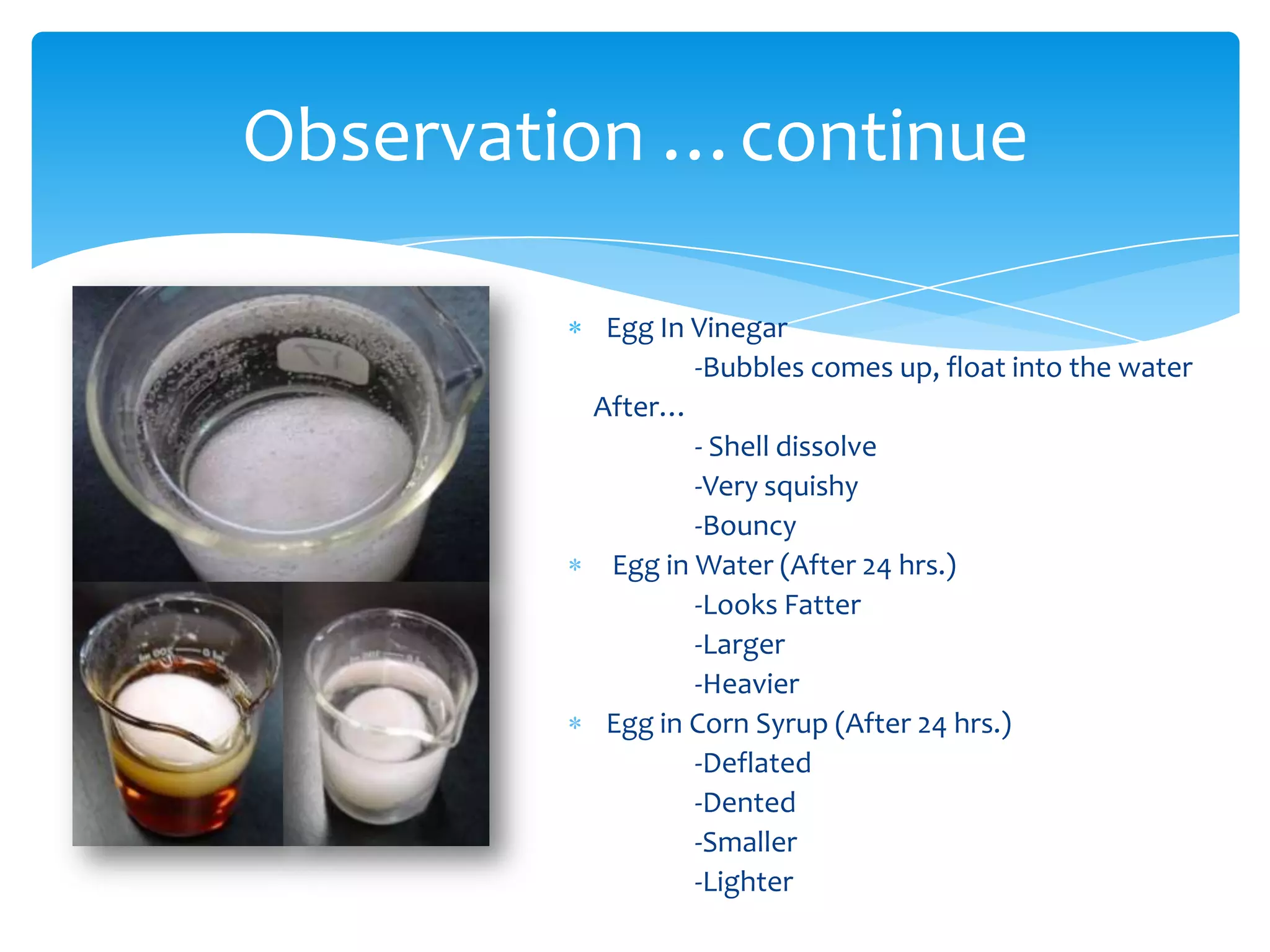 Observation … continue

* Egg In Vinegar
-Bubbles comes up, float into the water
After…
- Shell dissolve
-Very squishy
-Bouncy
* Egg in Water (After 24 hrs.)
-Looks Fatter
-Larger
-Heavier
* Egg in Corn Syrup (After 24 hrs.)
-Deflated
-Dented
-Smaller
-Lighter